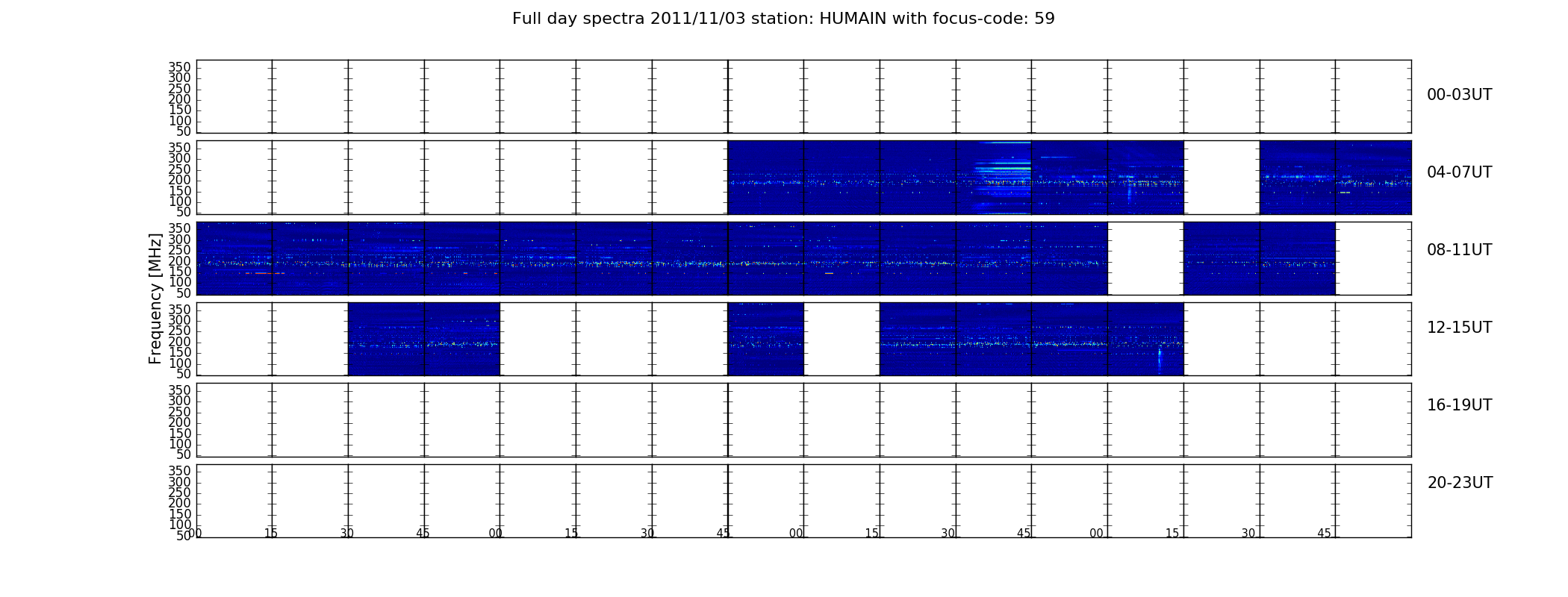 Full day spectra 2011/11/03 station: HUMAIN with focus-code: 59

350
300
250
200
150
100
50

00-03UT

350
300
250
200
150
100
50

04-07UT

Frequency [MHz]

350
300
250
200
150
100
50

08-11UT

350
300
250
200
150
100
50

12-15UT

350
300
250
200
150
100
50

16-19UT

350
300
250
200
150
100
50

20-23UT

00 15 30 45 00 15 30 45 00 15 30 45 00 15 30 45